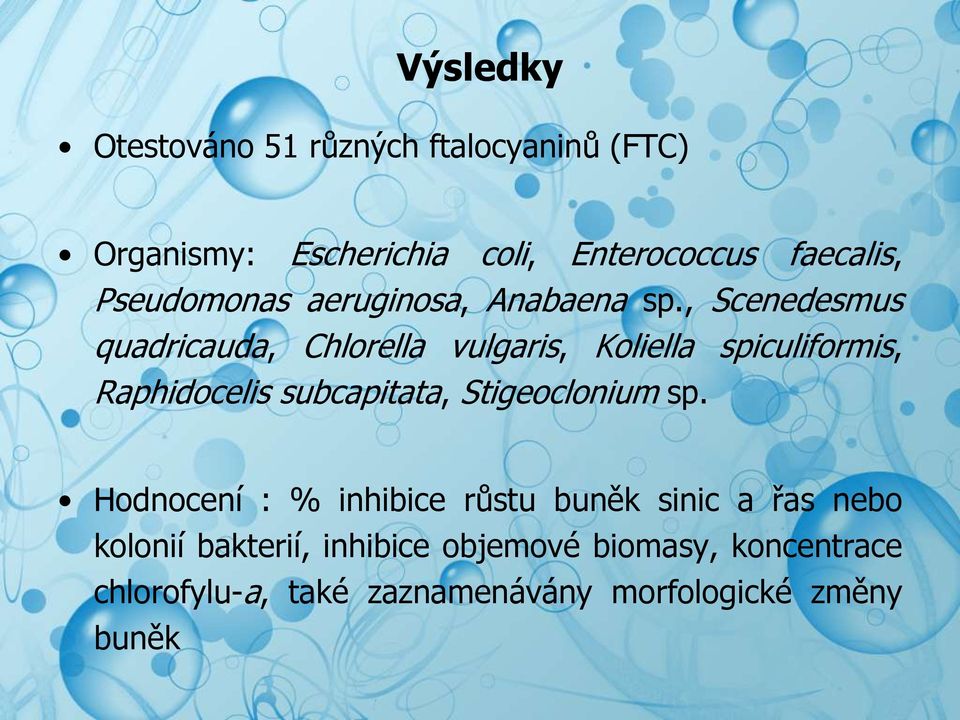 Výsledky

• Otestováno 51 různých ftalocyaninů (FTC)

• Organismy: Escherichia coli, Enterococcus faecalis, Pseudomonas aeruginosa, Anabaena sp., Scenedesmus quadricauda, Chlorella vulgaris, Koliella spiculiformis, Raphidocelis subcapitata, Stigeoclonium sp.

• Hodnocení : % inhibice růstu buněk sinic a řas nebo kolonií bakterií, inhibice objemové biomasy, koncentrace chlorofylu-a, také zaznamenávány morfologické změny buněk